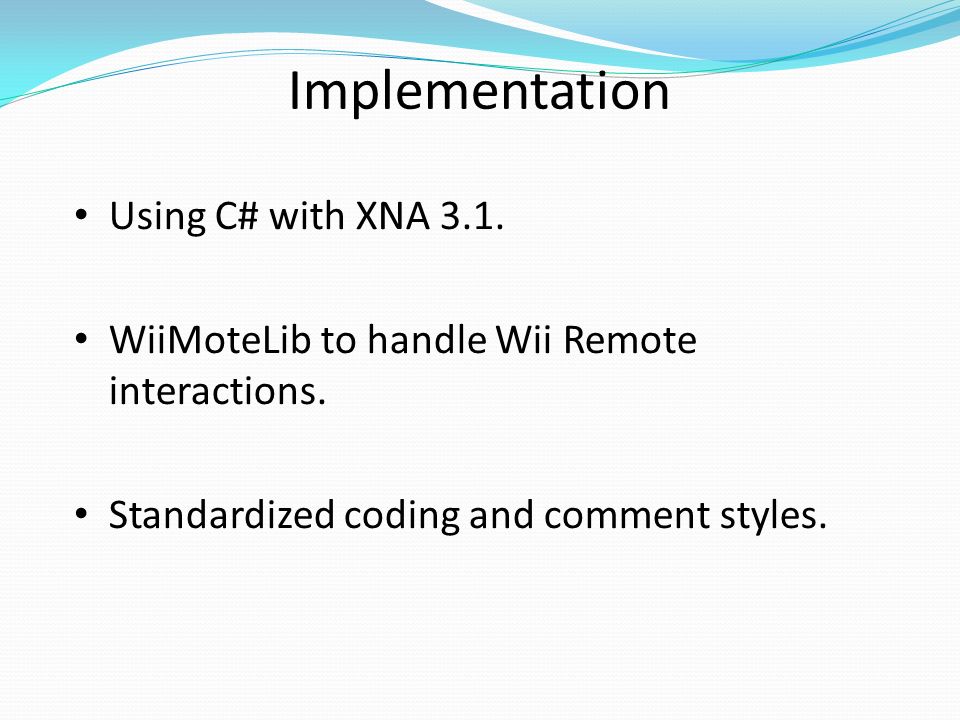 Implementation

• Using C# with XNA 3.1.

• WiiMoteLib to handle Wii Remote interactions.

• Standardized coding and comment styles.